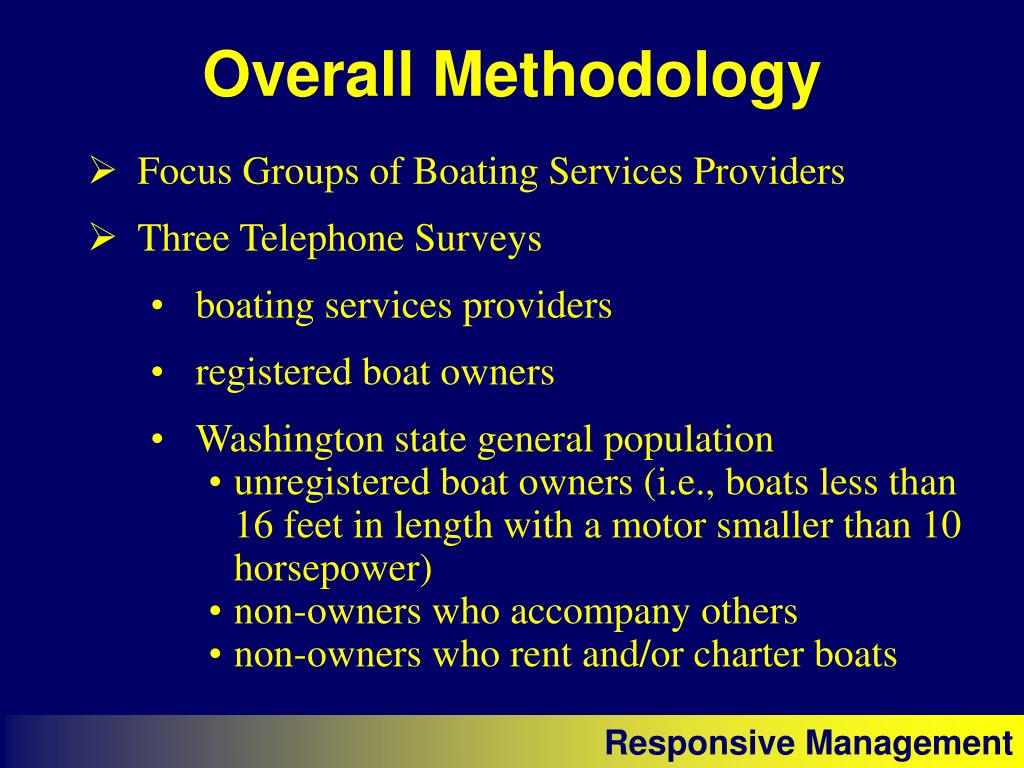 Overall Methodology

➢ Focus Groups of Boating Services Providers

➢ Three Telephone Surveys

• boating services providers

• registered boat owners

• Washington state general population
  • unregistered boat owners (i.e., boats less than 16 feet in length with a motor smaller than 10 horsepower)
  • non-owners who accompany others
  • non-owners who rent and/or charter boats

Responsive Management